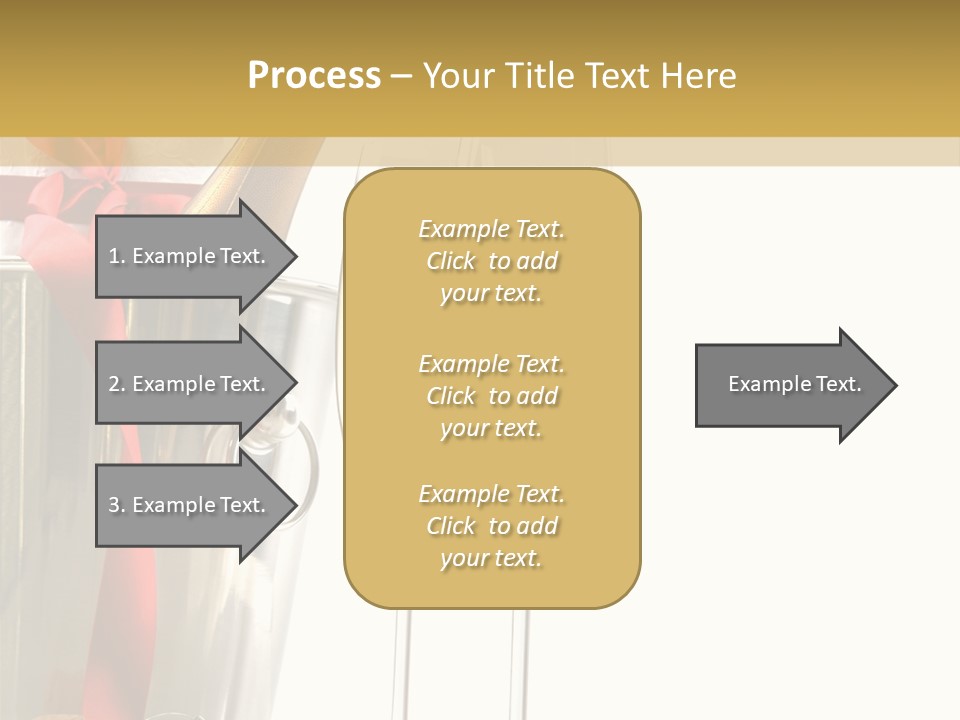 Process – Your Title Text Here

1. Example Text.

2. Example Text.

3. Example Text.

Example Text. Click to add your text.

Example Text. Click to add your text.

Example Text. Click to add your text.

Example Text.